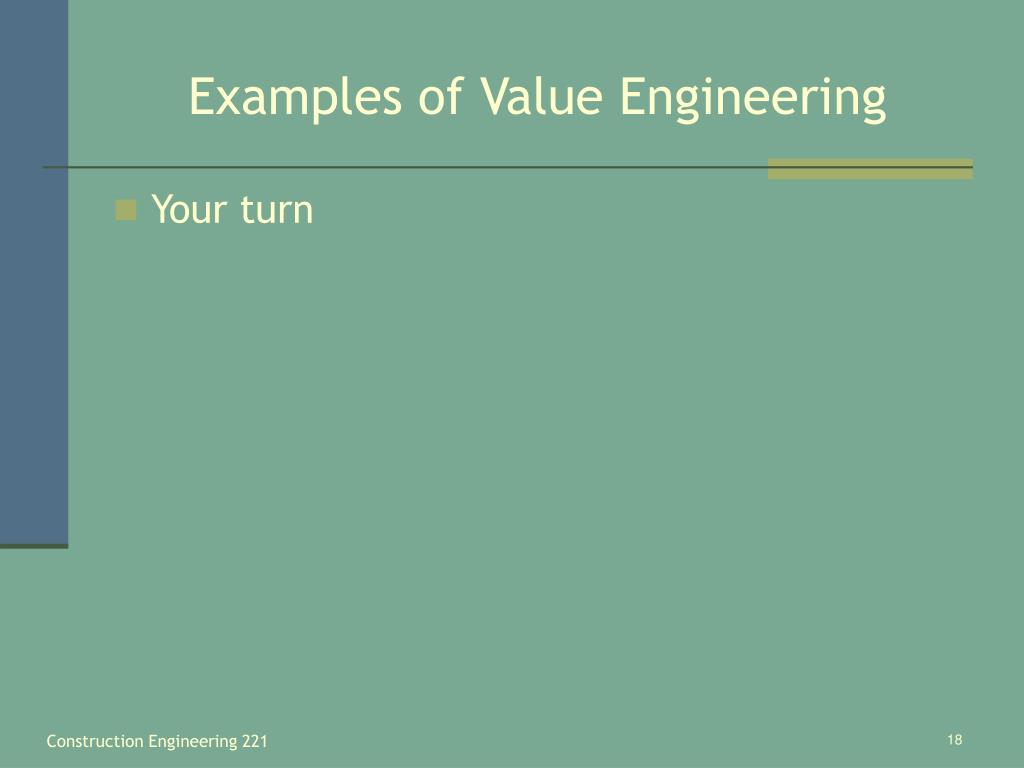 Examples of Value Engineering

Your turn

Construction Engineering 221

18